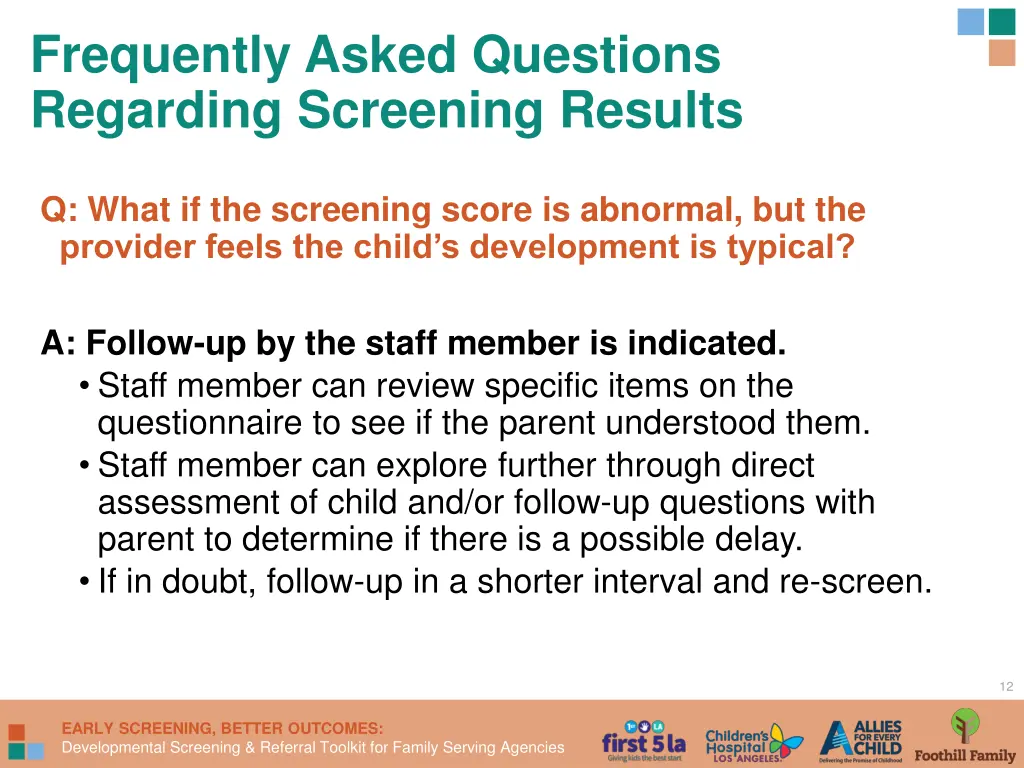 Frequently Asked Questions Regarding Screening Results

Q: What if the screening score is abnormal, but the provider feels the child's development is typical?

A: Follow-up by the staff member is indicated.
• Staff member can review specific items on the questionnaire to see if the parent understood them.
• Staff member can explore further through direct assessment of child and/or follow-up questions with parent to determine if there is a possible delay.
• If in doubt, follow-up in a shorter interval and re-screen.

12

EARLY SCREENING, BETTER OUTCOMES:
Developmental Screening & Referral Toolkit for Family Serving Agencies

first 5 la
Giving kids the best start

Children's Hospital LOS ANGELES

ALLIES FOR EVERY CHILD
Delivering the Promise of Childhood

Foothill Family